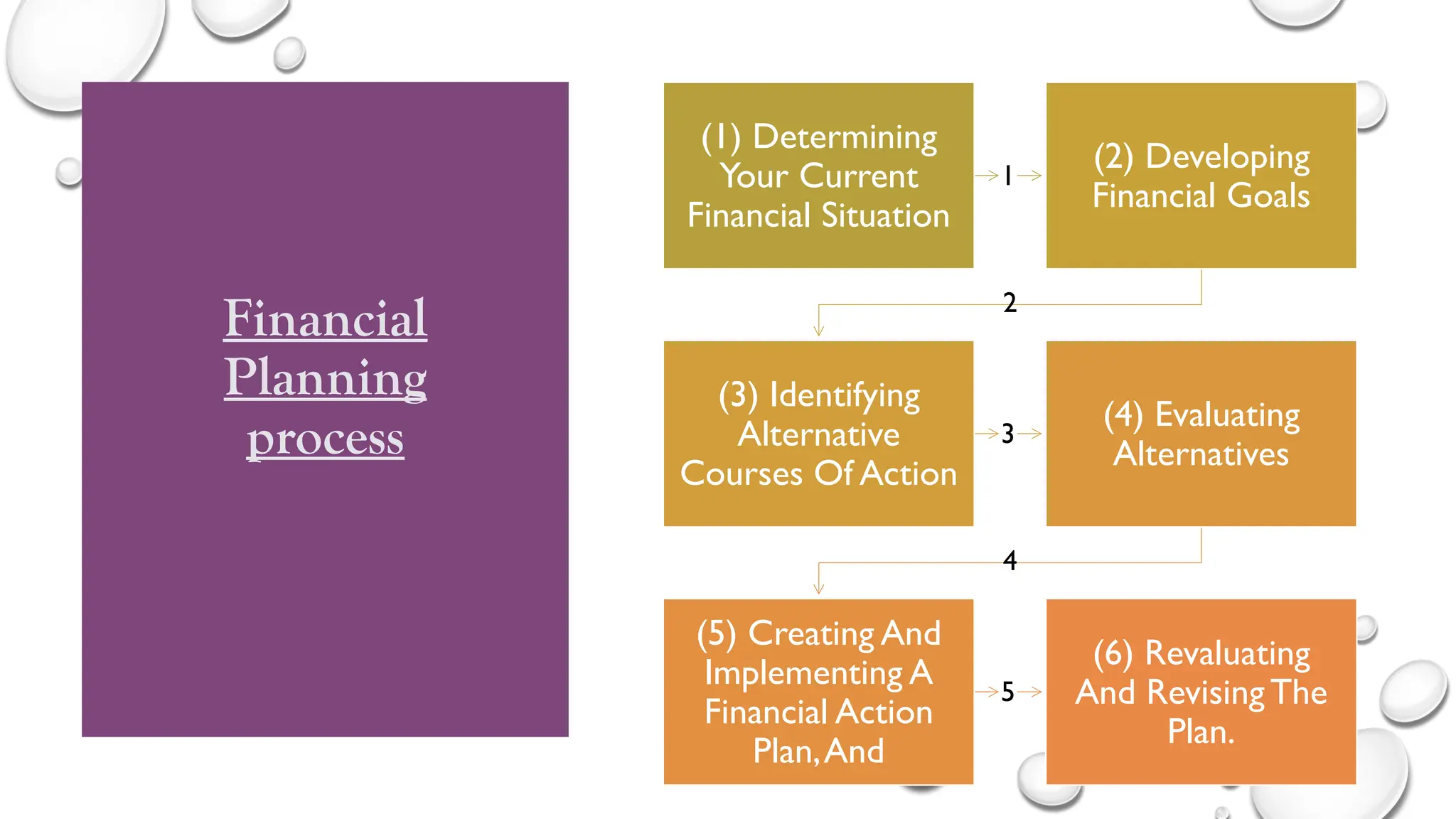 Financial Planning process

(1) Determining Your Current Financial Situation

1

(2) Developing Financial Goals

2

(3) Identifying Alternative Courses Of Action

3

(4) Evaluating Alternatives

4

(5) Creating And Implementing A Financial Action Plan, And

5

(6) Revaluating And Revising The Plan.